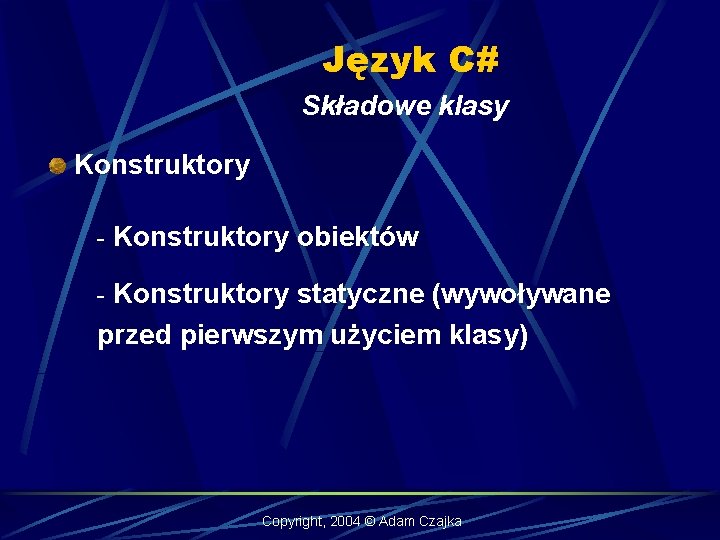 Język C#
Składowe klasy

Konstruktory

- Konstruktory obiektów

- Konstruktory statyczne (wywoływane przed pierwszym użyciem klasy)

Copyright, 2004 © Adam Czajka